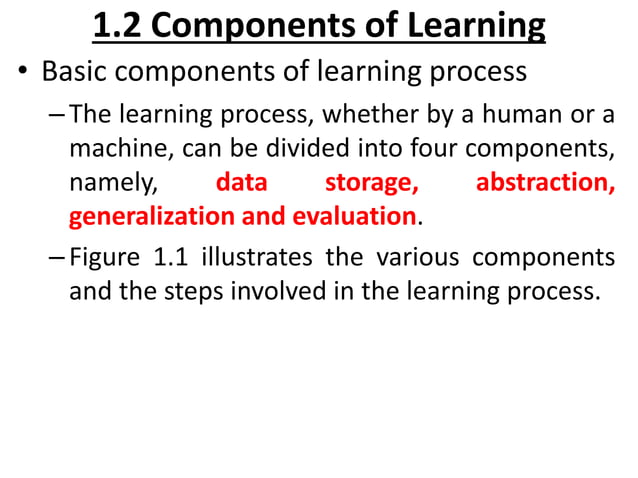 1.2 Components of Learning

• Basic components of learning process

– The learning process, whether by a human or a machine, can be divided into four components, namely, data storage, abstraction, generalization and evaluation.

– Figure 1.1 illustrates the various components and the steps involved in the learning process.